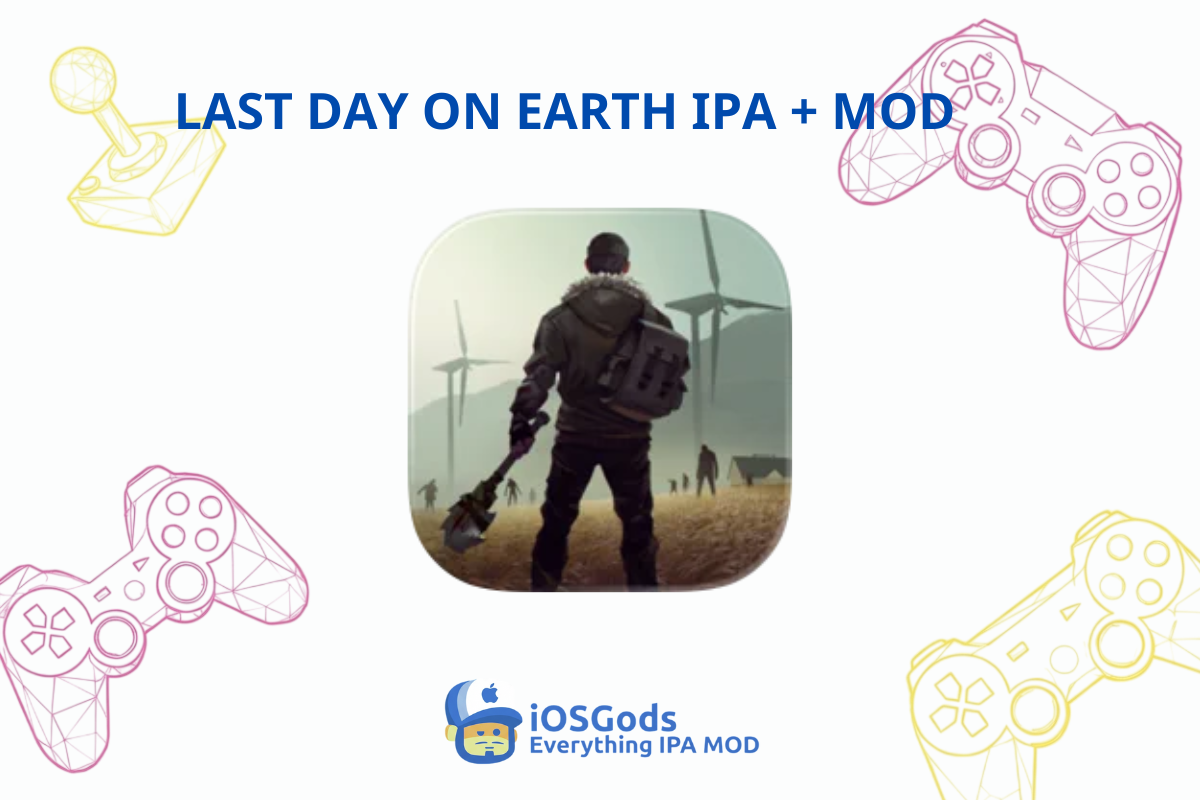 LAST DAY ON EARTH IPA + MOD

iOSGods
Everything IPA MOD